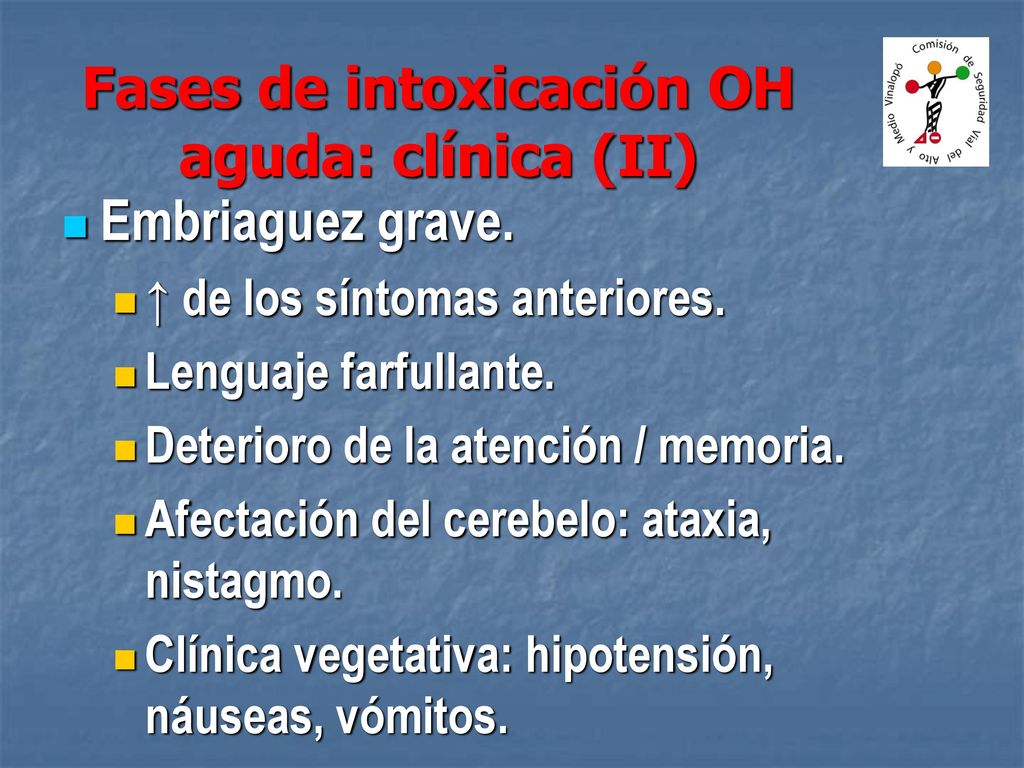 Fases de intoxicación OH aguda: clínica (II)

Comisión de Seguridad Vial del Alto y Medio Vinalopó

Embriaguez grave.

↑ de los síntomas anteriores.

Lenguaje farfullante.

Deterioro de la atención / memoria.

Afectación del cerebelo: ataxia, nistagmo.

Clínica vegetativa: hipotensión, náuseas, vómitos.